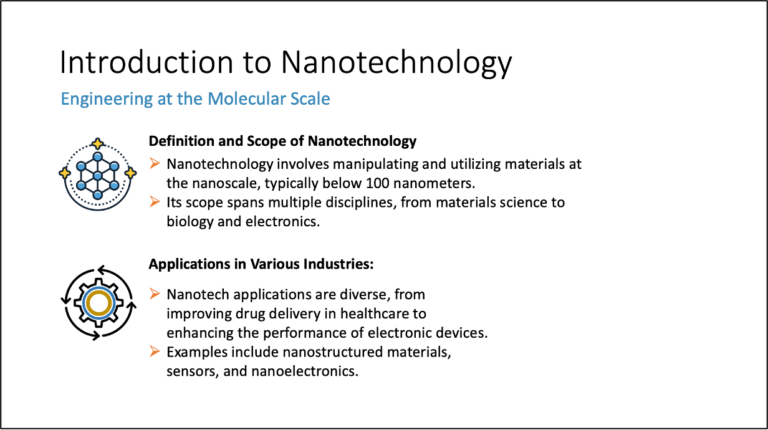 Introduction to Nanotechnology

Engineering at the Molecular Scale

Definition and Scope of Nanotechnology

➢ Nanotechnology involves manipulating and utilizing materials at the nanoscale, typically below 100 nanometers.
➢ Its scope spans multiple disciplines, from materials science to biology and electronics.

Applications in Various Industries:

➢ Nanotech applications are diverse, from improving drug delivery in healthcare to enhancing the performance of electronic devices.
➢ Examples include nanostructured materials, sensors, and nanoelectronics.